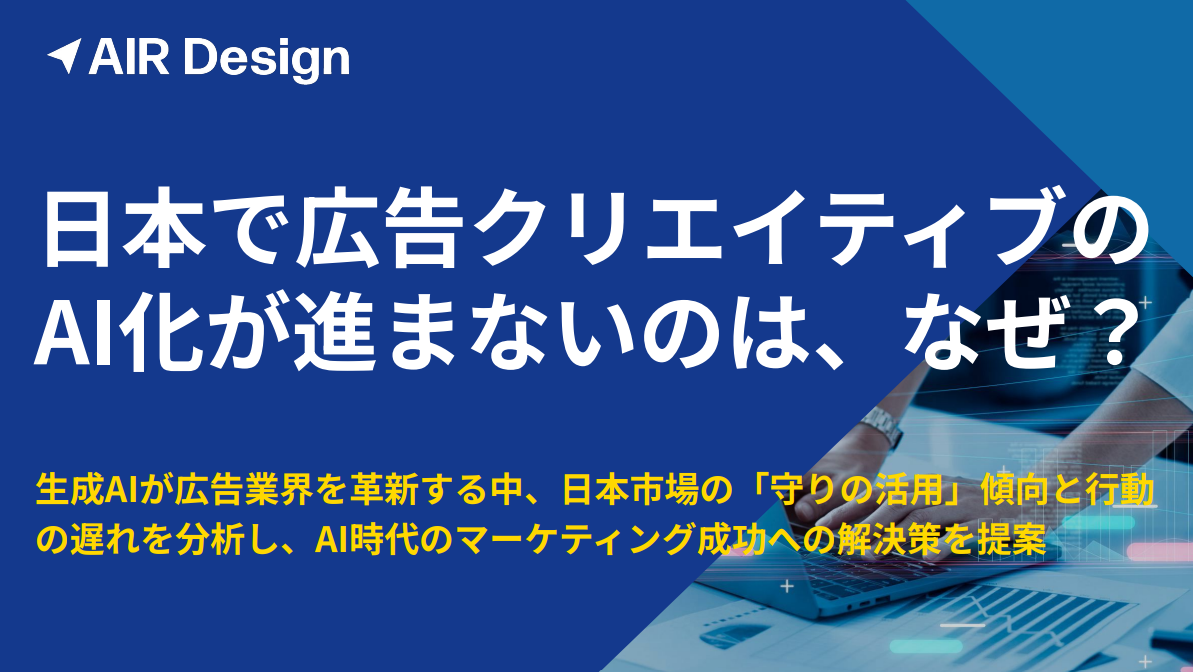 AIR Design

日本で広告クリエイティブのAI化が進まないのは、なぜ？

生成AIが広告業界を革新する中、日本市場の「守りの活用」傾向と行動の遅れを分析し、AI時代のマーケティング成功への解決策を提案